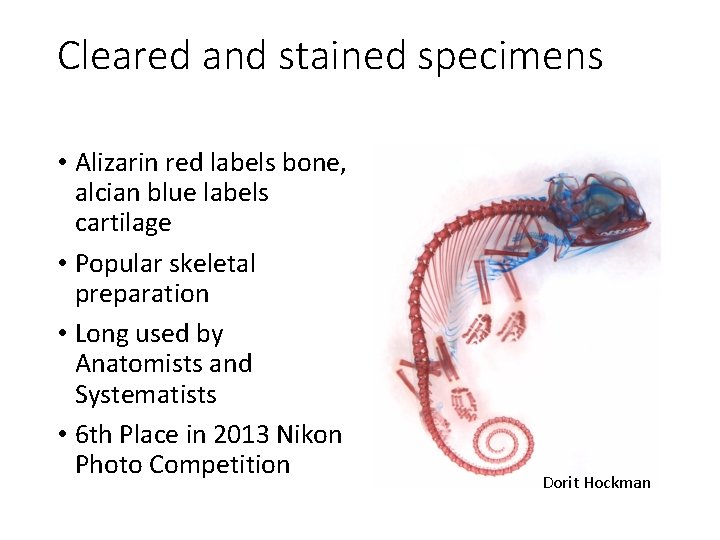 Cleared and stained specimens

• Alizarin red labels bone, alcian blue labels cartilage

• Popular skeletal preparation

• Long used by Anatomists and Systematists

• 6th Place in 2013 Nikon Photo Competition

Dorit Hockman